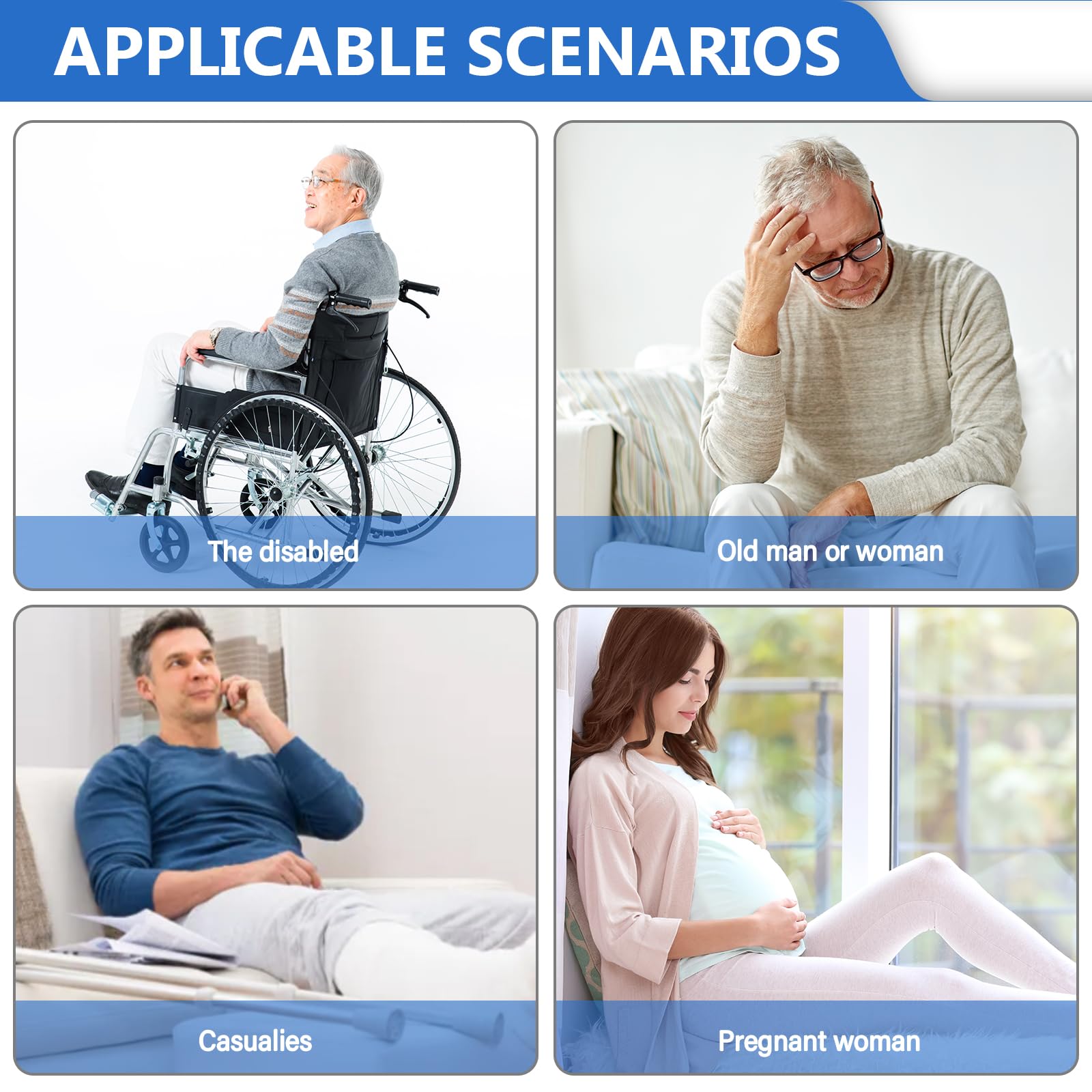 APPLICABLE SCENARIOS

The disabled

Old man or woman

Casualies

Pregnant woman